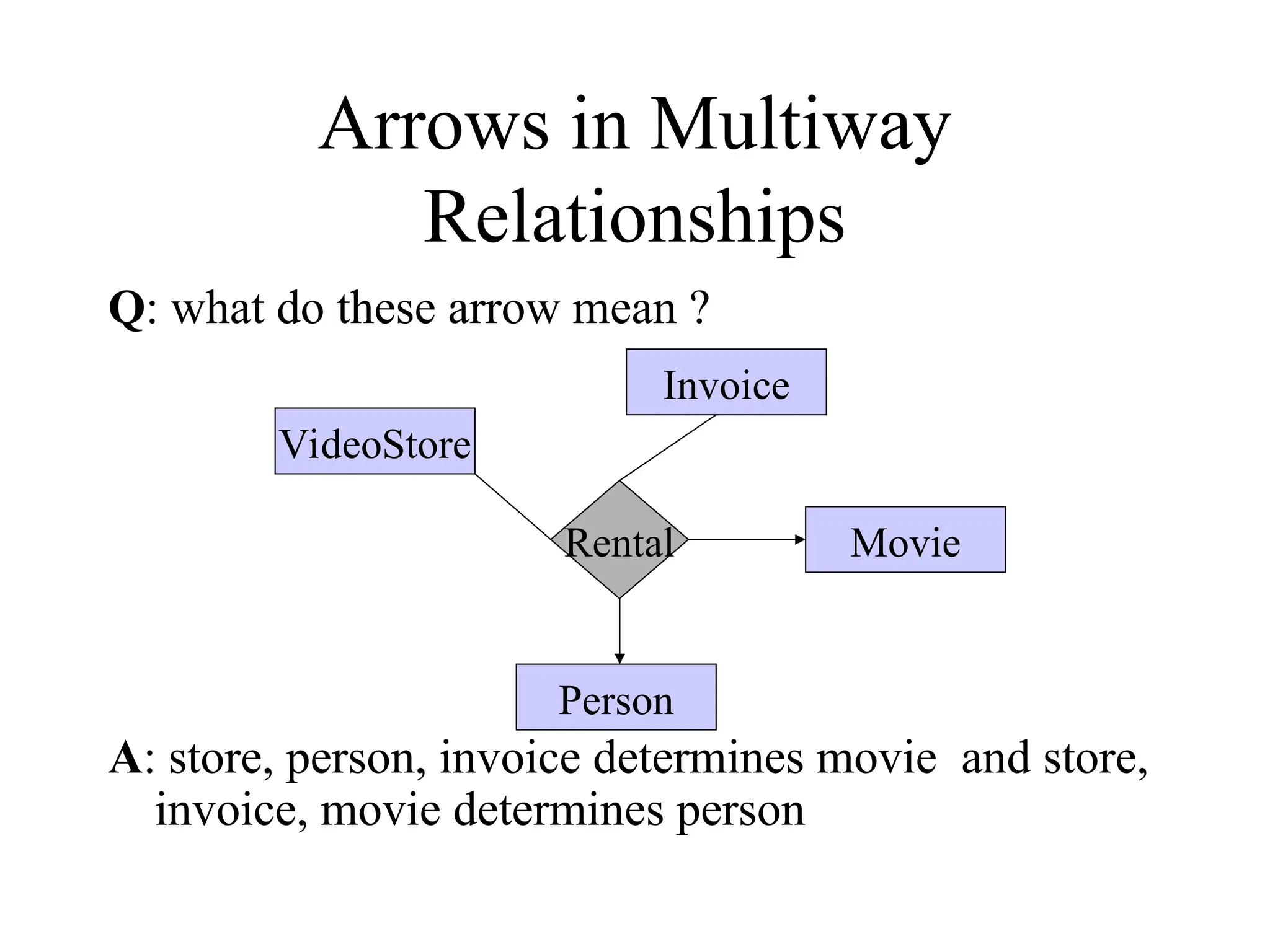 Arrows in Multiway Relationships

Q: what do these arrow mean ?

Invoice

VideoStore

Rental

Movie

Person

A: store, person, invoice determines movie and store, invoice, movie determines person